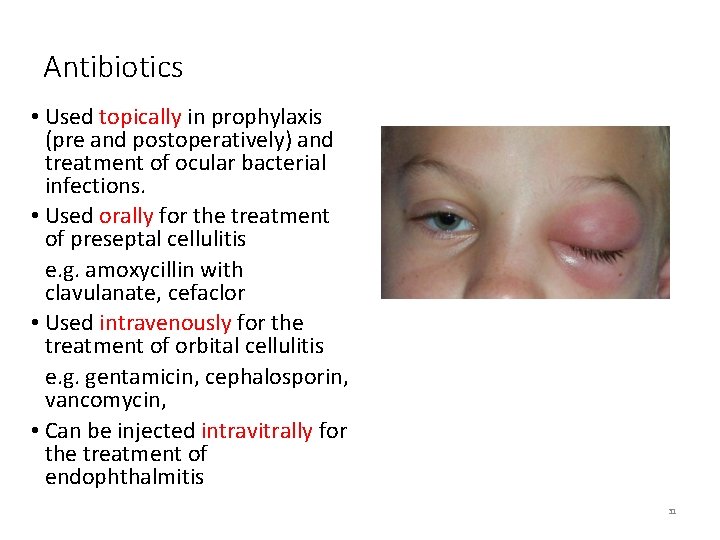 Antibiotics

• Used topically in prophylaxis (pre and postoperatively) and treatment of ocular bacterial infections.
• Used orally for the treatment of preseptal cellulitis

e.g. amoxycillin with clavulanate, cefaclor

• Used intravenously for the treatment of orbital cellulitis

e.g. gentamicin, cephalosporin, vancomycin,

• Can be injected intravitrally for the treatment of endophthalmitis

11